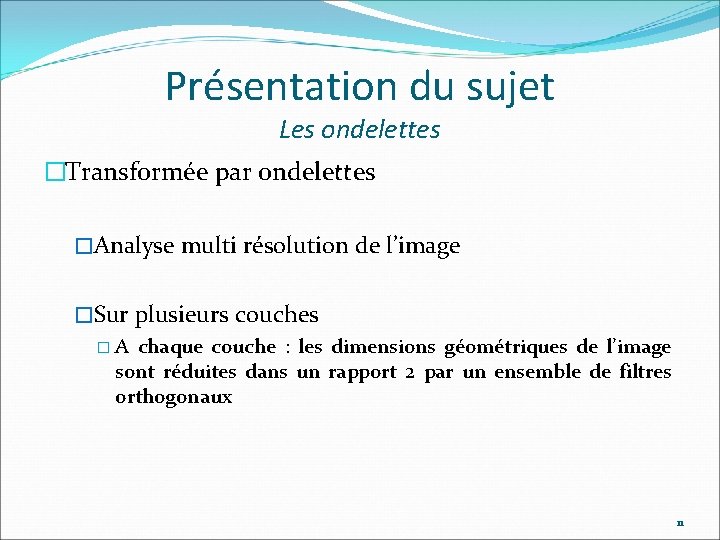 Présentation du sujet
Les ondelettes

Transformée par ondelettes

Analyse multi résolution de l'image

Sur plusieurs couches

A chaque couche : les dimensions géométriques de l'image sont réduites dans un rapport 2 par un ensemble de filtres orthogonaux

11